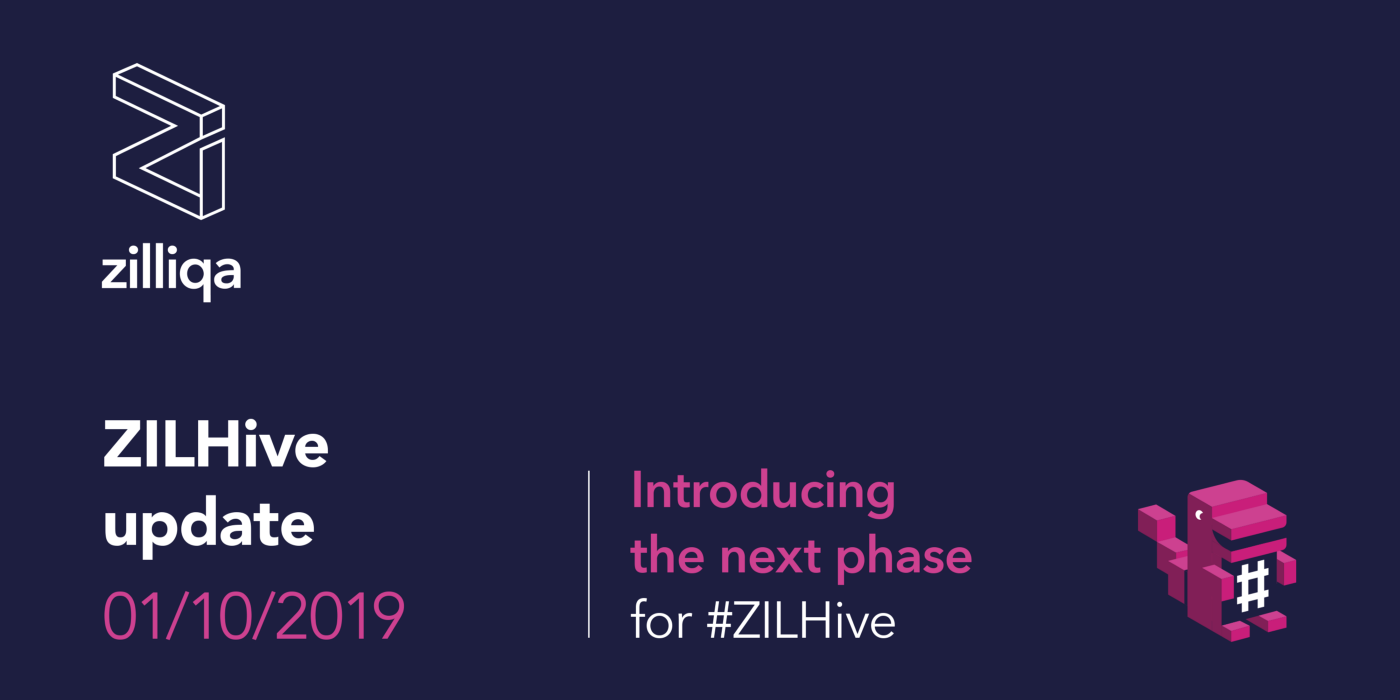 zilliqa

ZILHive update
01/10/2019

Introducing the next phase for #ZILHive

#